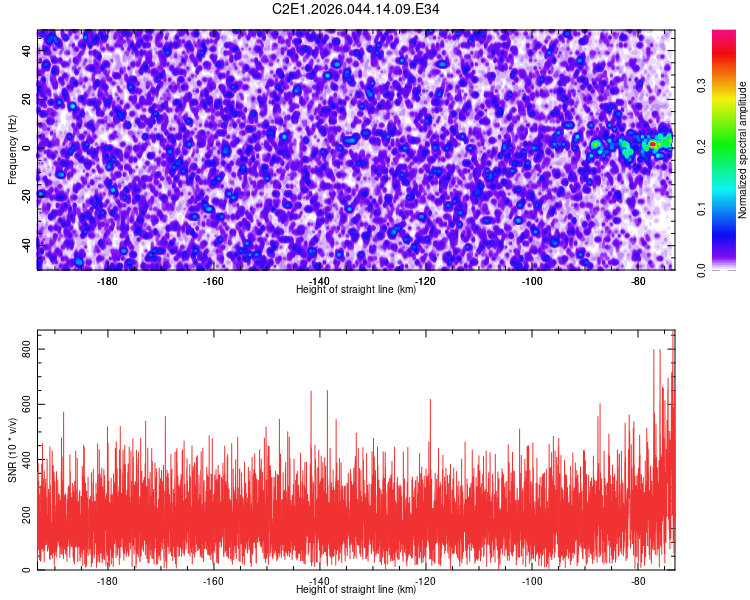 C2E1.2026.044.14.09.E34

Frequency (Hz)
40
20
0
-20
-40
-180
-160
-140
-120
-100
-80
Height of straight line (km)

Normalized spectral amplitude
0.0
0.1
0.2
0.3

SNR (10 * v/v)
800
600
400
200
0
-180
-160
-140
-120
-100
-80
Height of straight line (km)